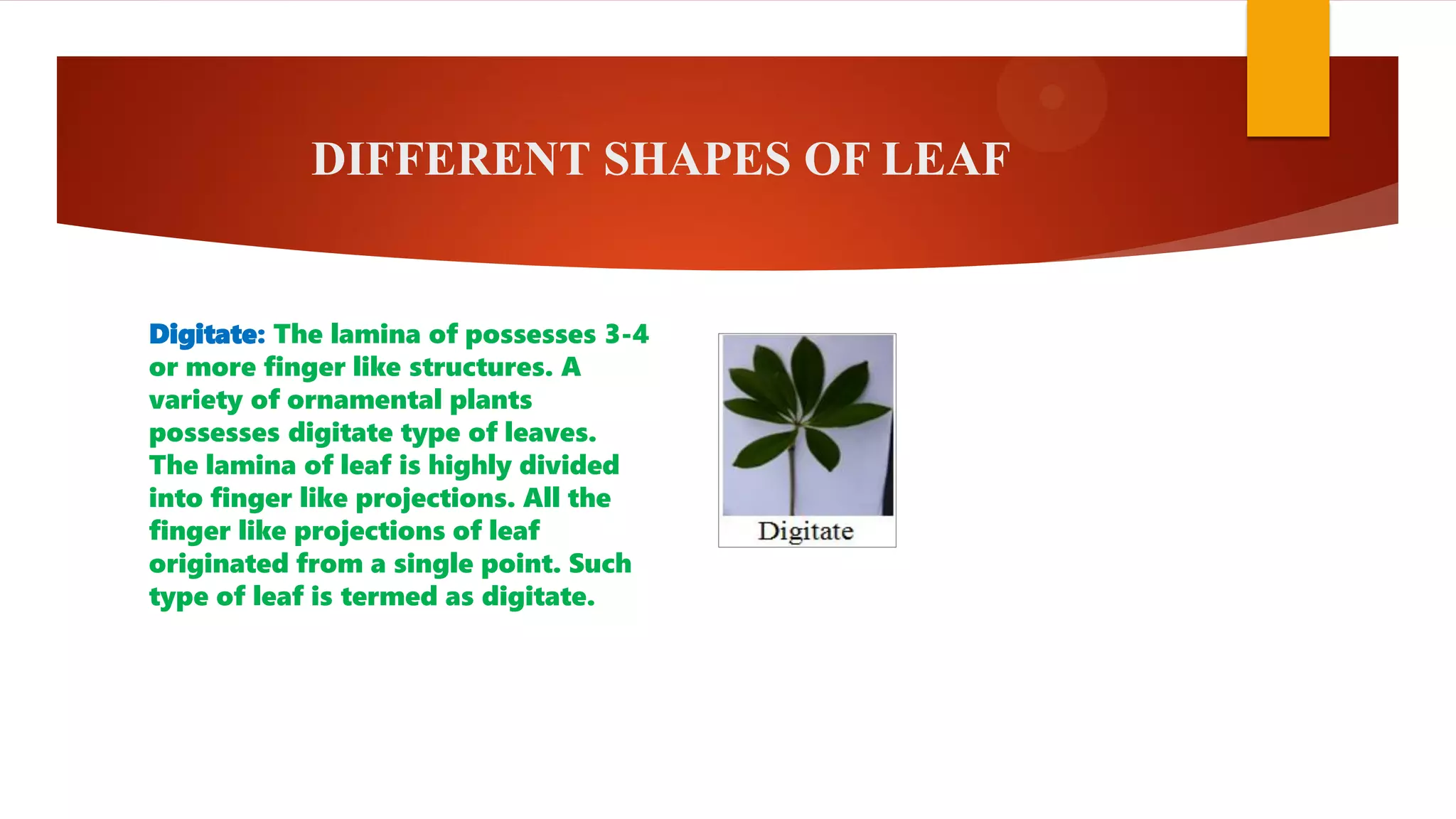 DIFFERENT SHAPES OF LEAF

Digitate: The lamina of possesses 3-4 or more finger like structures. A variety of ornamental plants possesses digitate type of leaves. The lamina of leaf is highly divided into finger like projections. All the finger like projections of leaf originated from a single point. Such type of leaf is termed as digitate.

Digitate